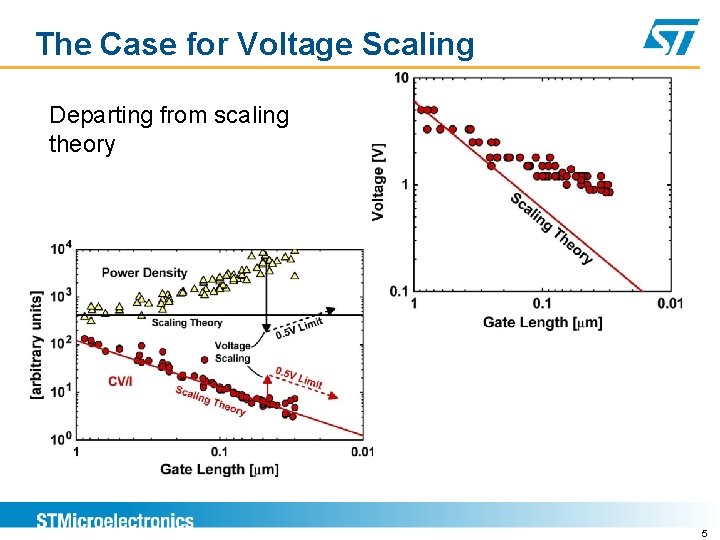 The Case for Voltage Scaling

ST

Departing from scaling theory

10
1
0.1
Voltage [V]
Scaling Theory
1
0.1
0.01
Gate Length [$\mu$m]

$10^4$
$10^3$
$10^2$
$10^1$
$10^0$
[arbitrary units]
Power Density
Scaling Theory
0.5V Limit
Voltage Scaling
0.5V Limit
CV/I
Scaling Theory
1
0.1
0.01
Gate Length [$\mu$m]

STMicroelectronics

5